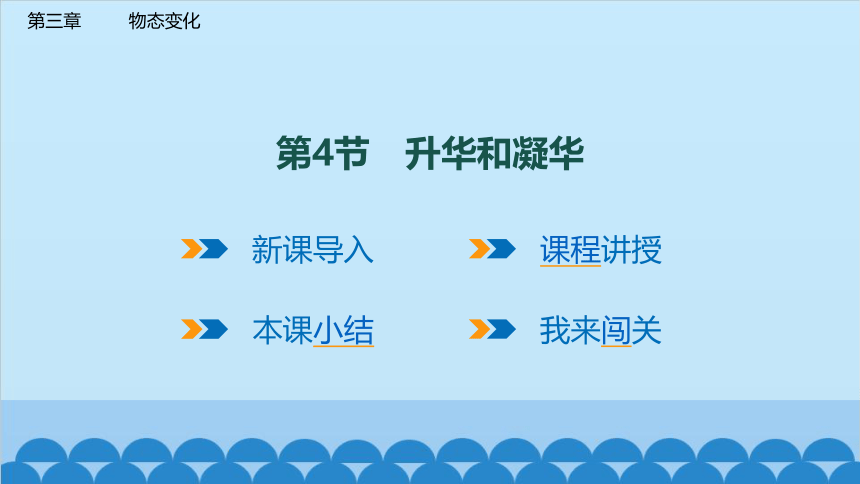 第三章　物态变化

第4节　升华和凝华

新课导入

课程讲授

本课小结

我来闯关